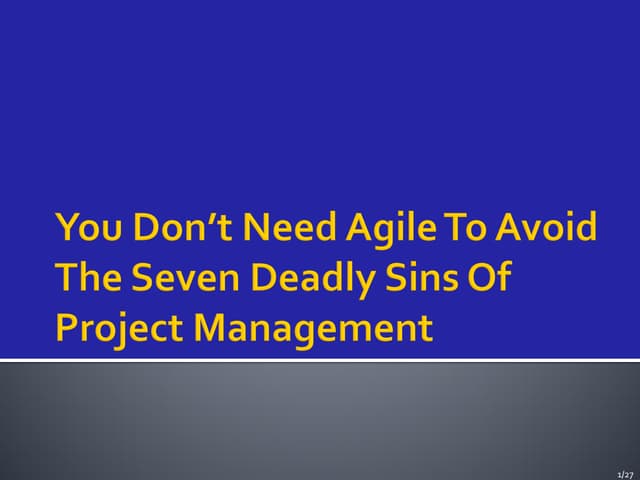 You Don't Need Agile To Avoid The Seven Deadly Sins Of Project Management

1/27